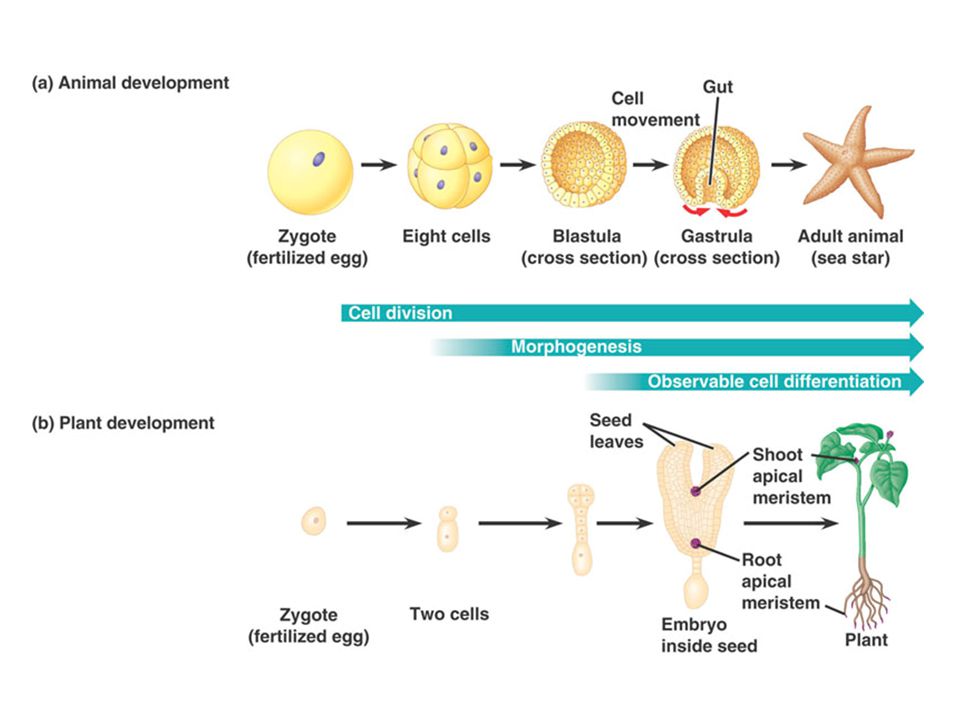 (a) Animal development

Cell movement

Gut

Zygote (fertilized egg)

Eight cells

Blastula (cross section)

Gastrula (cross section)

Adult animal (sea star)

Cell division

Morphogenesis

Observable cell differentiation

(b) Plant development

Seed leaves

Shoot apical meristem

Root apical meristem

Zygote (fertilized egg)

Two cells

Embryo inside seed

Plant